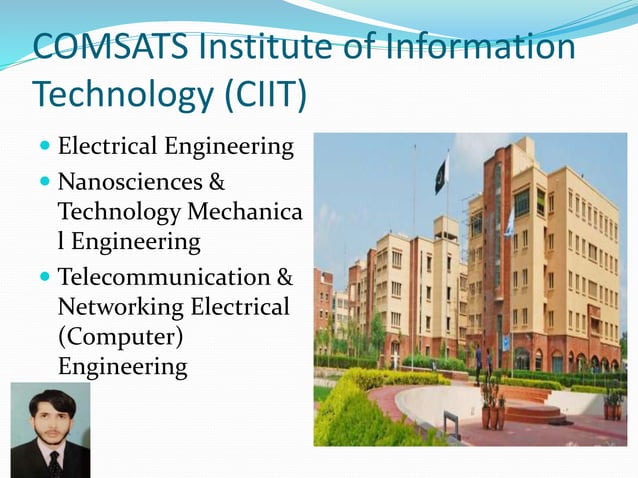 COMSATS Institute of Information Technology (CIIT)

- Electrical Engineering
- Nanosciences & Technology Mechanica l Engineering
- Telecommunication & Networking Electrical (Computer) Engineering